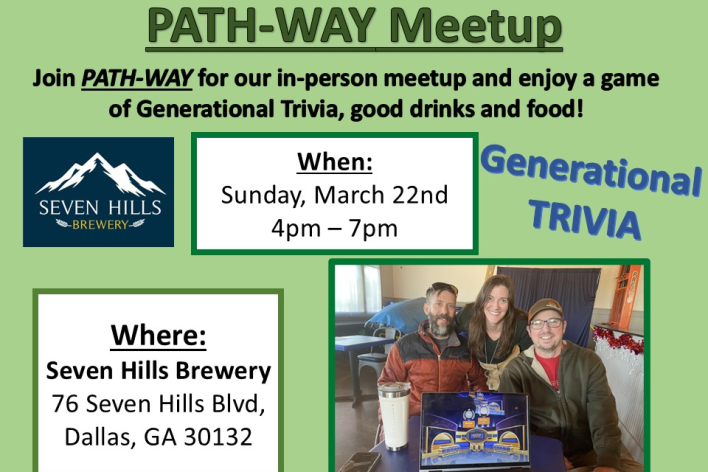 PATH-WAY Meetup

Join PATH-WAY for our in-person meetup and enjoy a game of Generational Trivia, good drinks and food!

SEVEN HILLS
BREWERY

When:
Sunday, March 22nd
4pm – 7pm

Generational TRIVIA

Where:
Seven Hills Brewery
76 Seven Hills Blvd,
Dallas, GA 30132